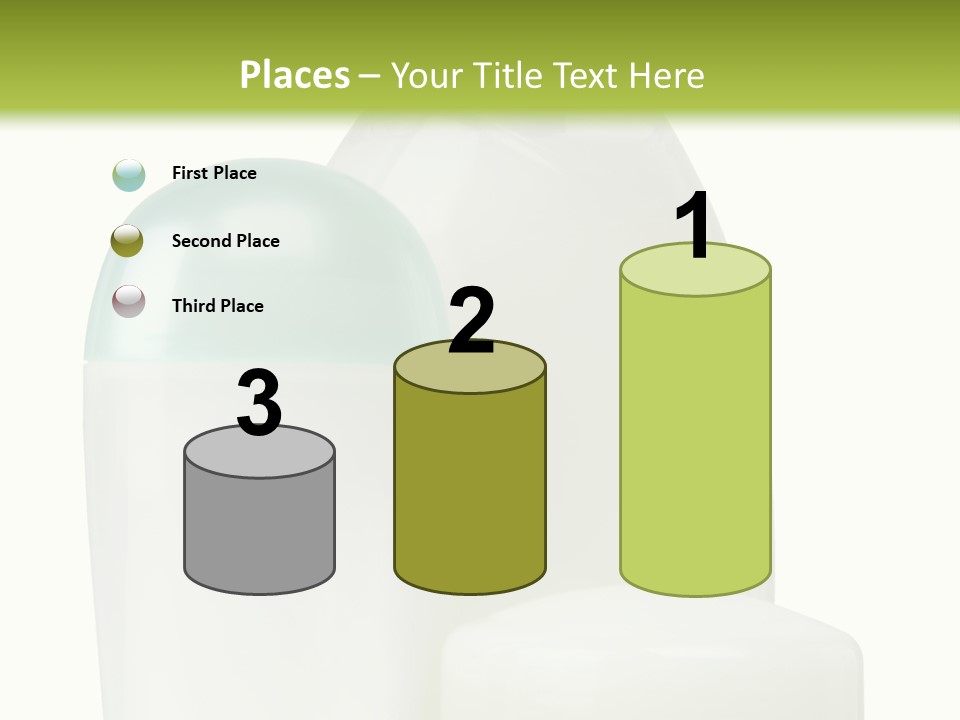 Places – Your Title Text Here

First Place

Second Place

Third Place

3

2

1